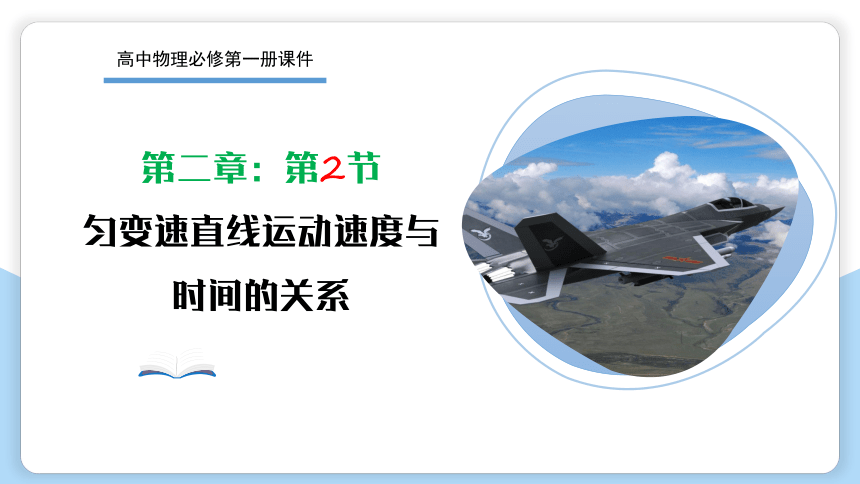 高中物理必修第一册课件

第二章：第2节

匀变速直线运动速度与时间的关系